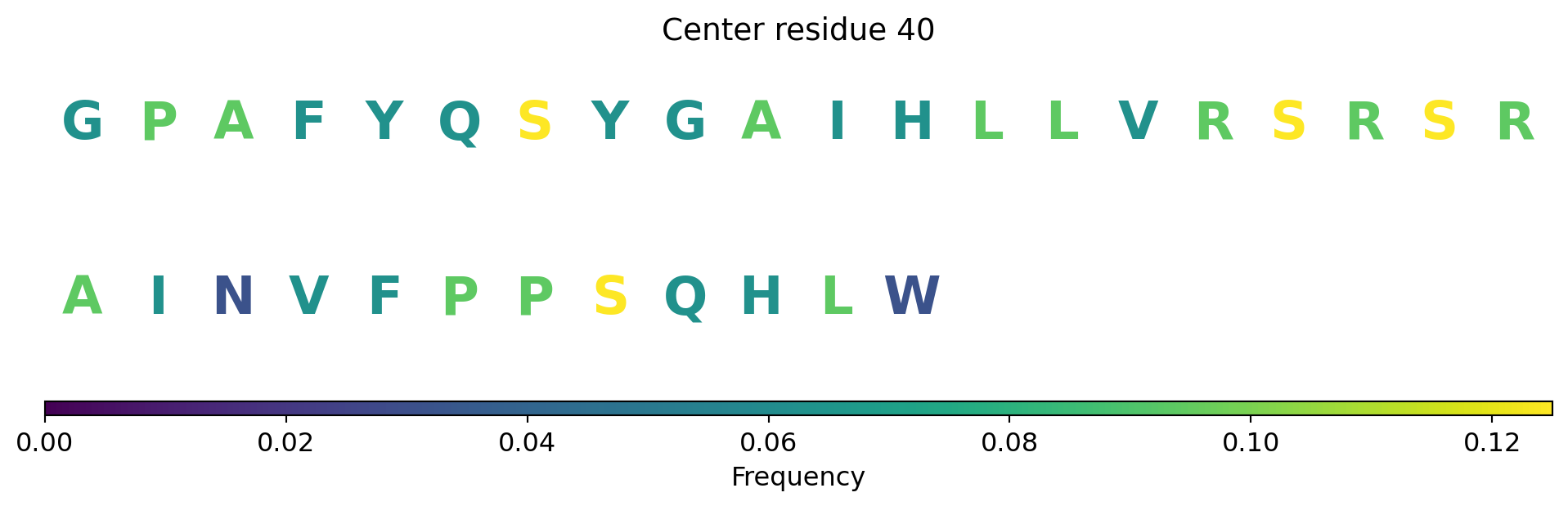 Center residue 40

G P A F Y Q S Y G A I H L L V R S R S R

A I N V F P P S Q H L W

0.00 0.02 0.04 0.06 0.08 0.10 0.12
Frequency